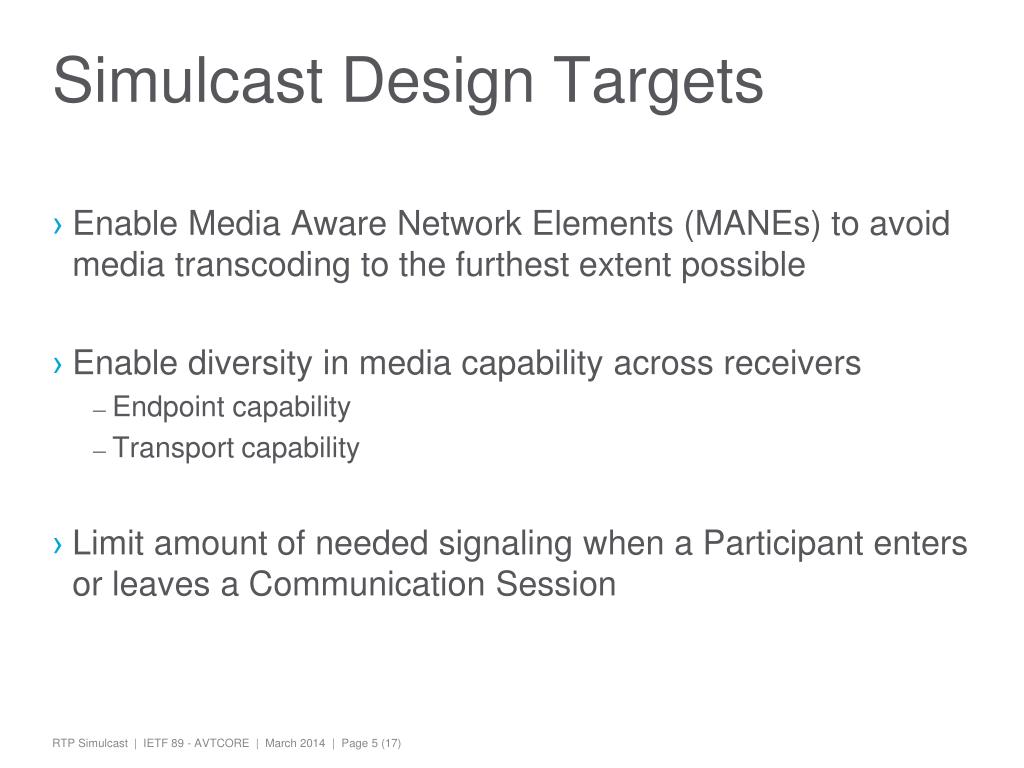 Simulcast Design Targets

› Enable Media Aware Network Elements (MANEs) to avoid media transcoding to the furthest extent possible

› Enable diversity in media capability across receivers
– Endpoint capability
– Transport capability

› Limit amount of needed signaling when a Participant enters or leaves a Communication Session

RTP Simulcast | IETF 89 - AVTCORE | March 2014 | Page 5 (17)